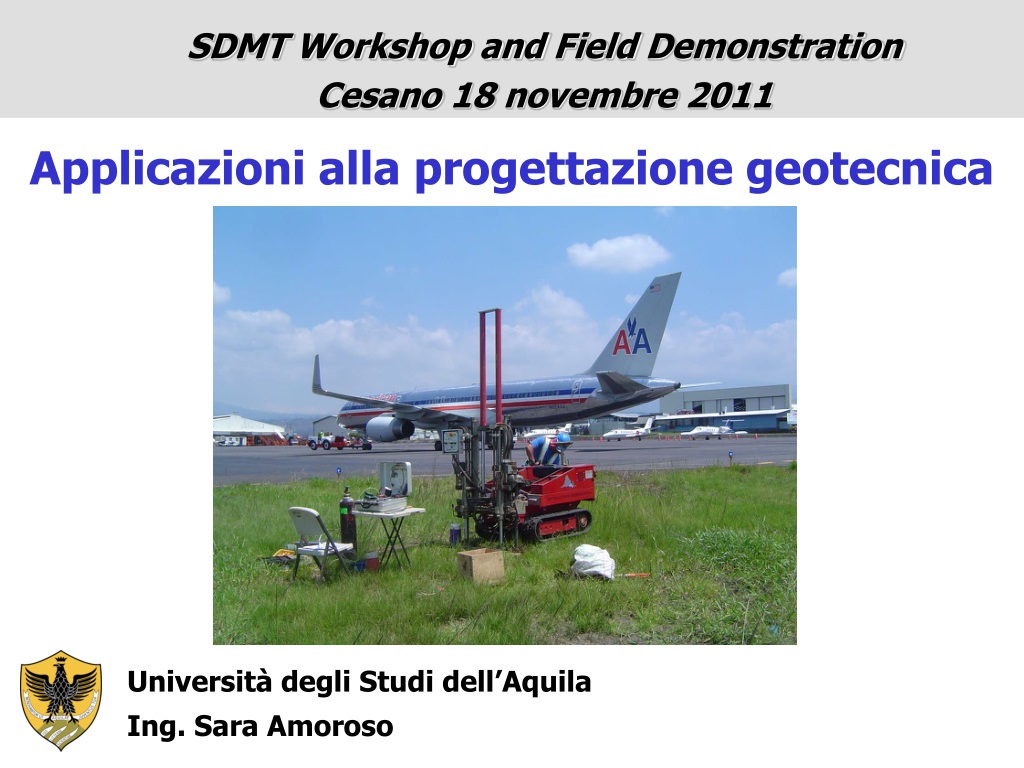 SDMT Workshop and Field Demonstration
Cesano 18 novembre 2011

Applicazioni alla progettazione geotecnica

AA

Università degli Studi dell'Aquila
Ing. Sara Amoroso